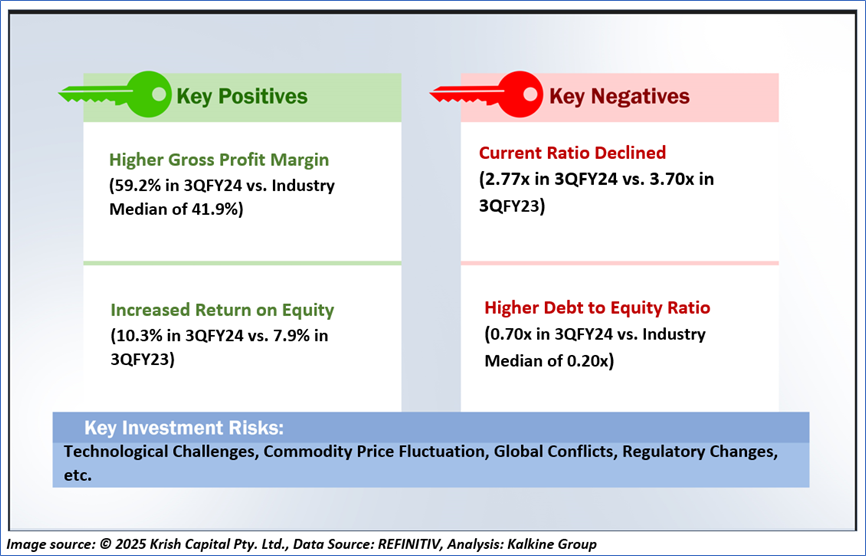 Key Positives

Higher Gross Profit Margin
(59.2% in 3QFY24 vs. Industry Median of 41.9%)

Increased Return on Equity
(10.3% in 3QFY24 vs. 7.9% in 3QFY23)

Key Negatives

Current Ratio Declined
(2.77x in 3QFY24 vs. 3.70x in 3QFY23)

Higher Debt to Equity Ratio
(0.70x in 3QFY24 vs. Industry Median of 0.20x)

Key Investment Risks:
Technological Challenges, Commodity Price Fluctuation, Global Conflicts, Regulatory Changes, etc.

Image source: © 2025 Krish Capital Pty. Ltd., Data Source: REFINITIV, Analysis: Kalkine Group